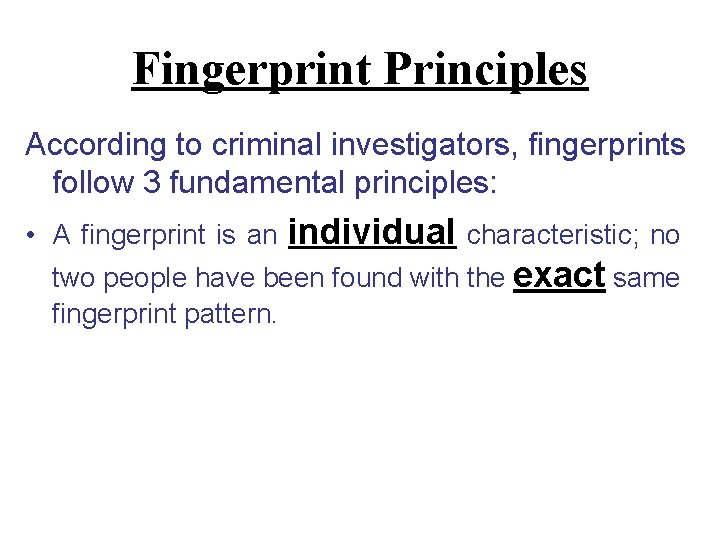 Fingerprint Principles

According to criminal investigators, fingerprints follow 3 fundamental principles:

• A fingerprint is an individual characteristic; no two people have been found with the exact same fingerprint pattern.